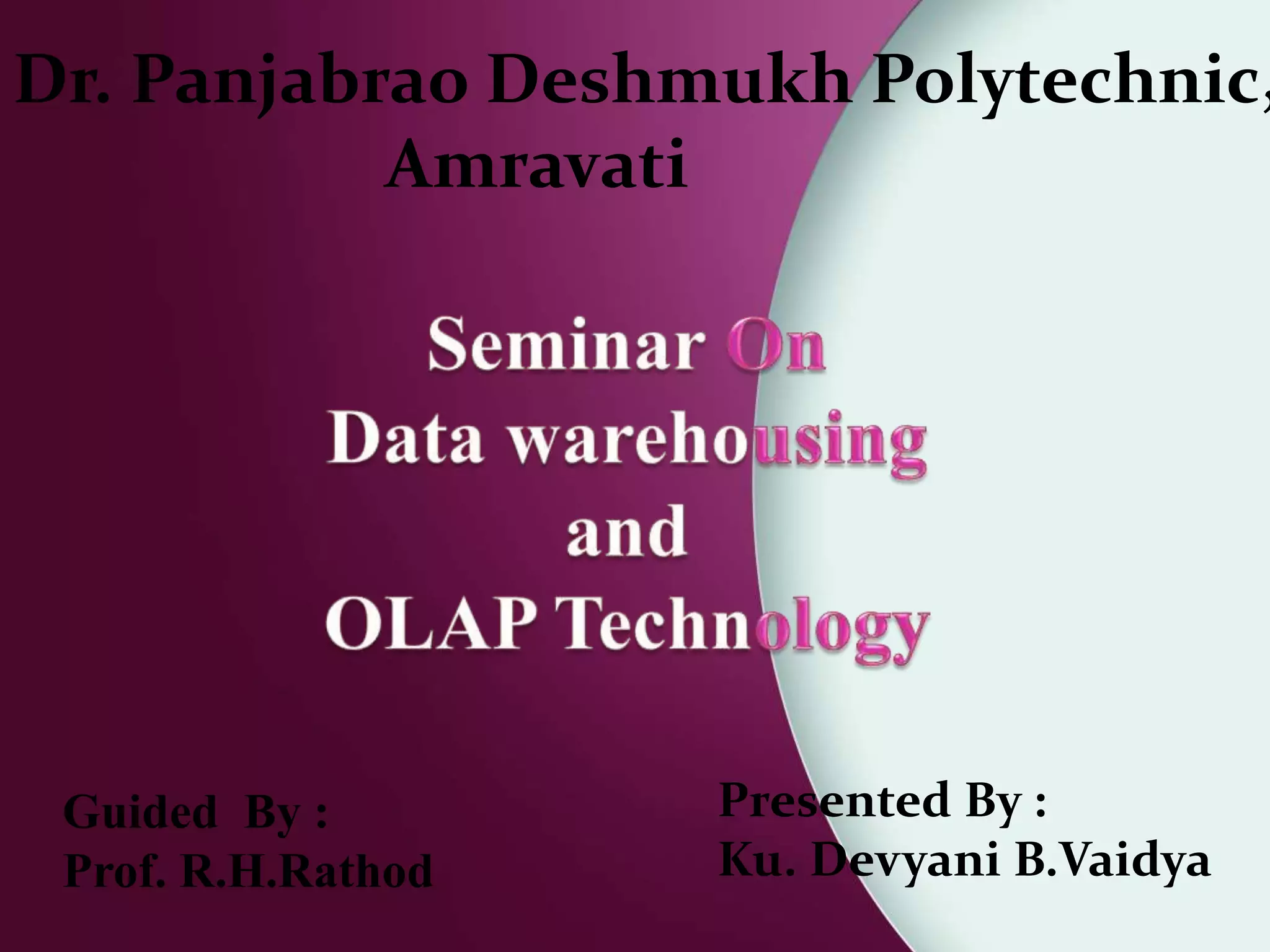 Dr. Panjabrao Deshmukh Polytechnic, Amravati

Seminar On
Data warehousing
and
OLAP Technology

Guided By :
Prof. R.H.Rathod

Presented By :
Ku. Devyani B.Vaidya